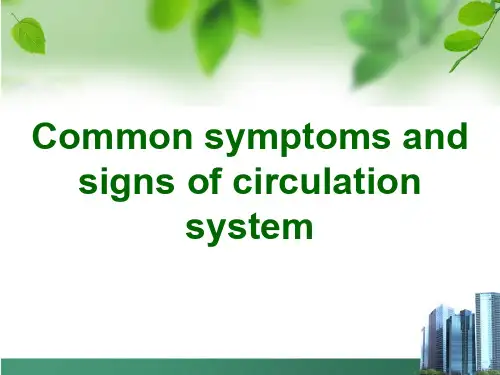 Common symptoms and signs of circulation system